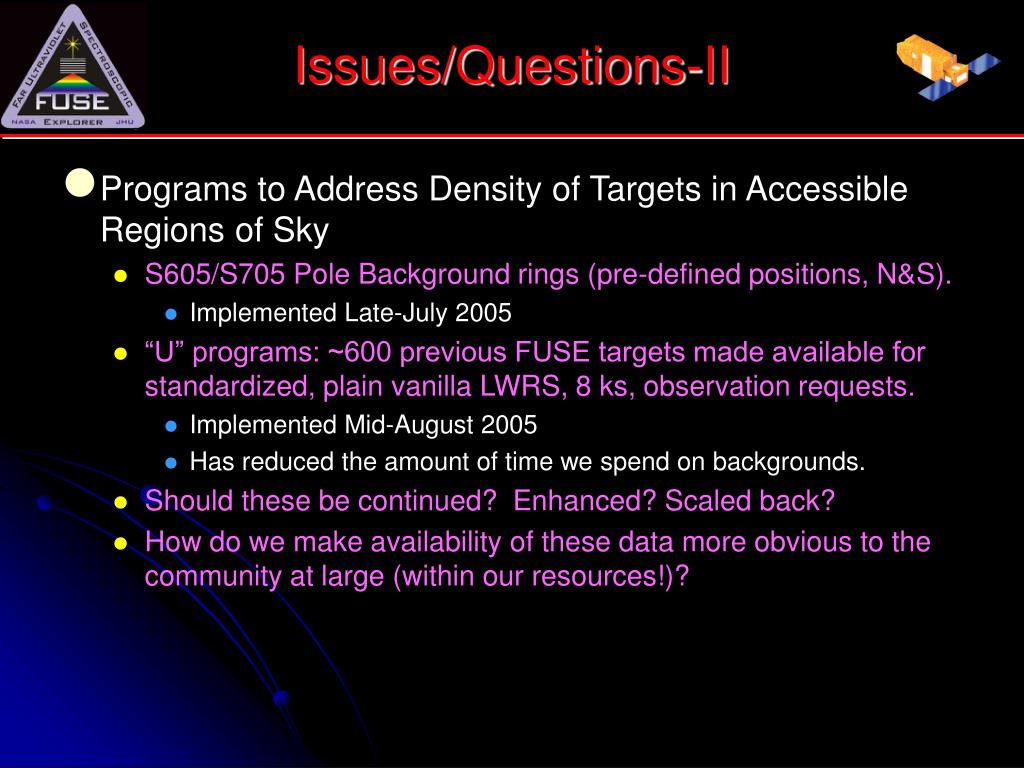 FAR ULTRAVIOLET SPECTROSCOPIC
FUSE
NASA EXPLORER JHU

Issues/Questions-II

Programs to Address Density of Targets in Accessible Regions of Sky

S605/S705 Pole Background rings (pre-defined positions, N&S).

Implemented Late-July 2005

“U” programs: ~600 previous FUSE targets made available for standardized, plain vanilla LWRS, 8 ks, observation requests.

Implemented Mid-August 2005

Has reduced the amount of time we spend on backgrounds.

Should these be continued? Enhanced? Scaled back?

How do we make availability of these data more obvious to the community at large (within our resources!)?